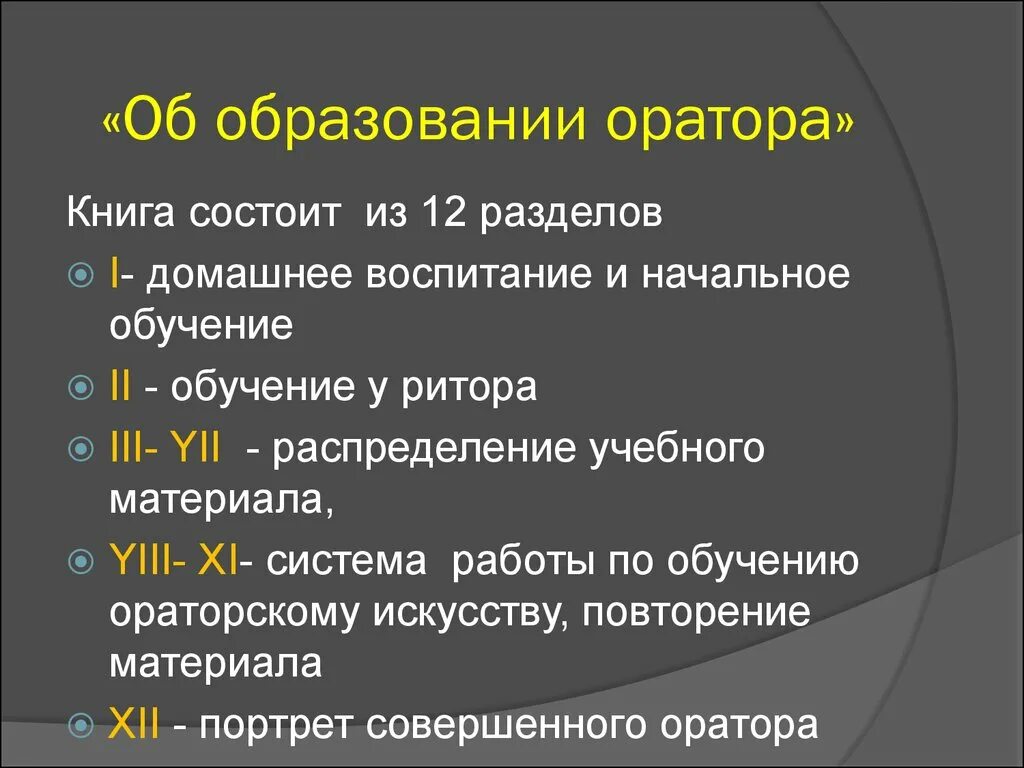 «Об образовании оратора»

Книга состоит из 12 разделов

I- домашнее воспитание и начальное обучение

II - обучение у ритора

III- YII - распределение учебного материала,

YIII- XI- система работы по обучению ораторскому искусству, повторение материала

XII - портрет совершенного оратора